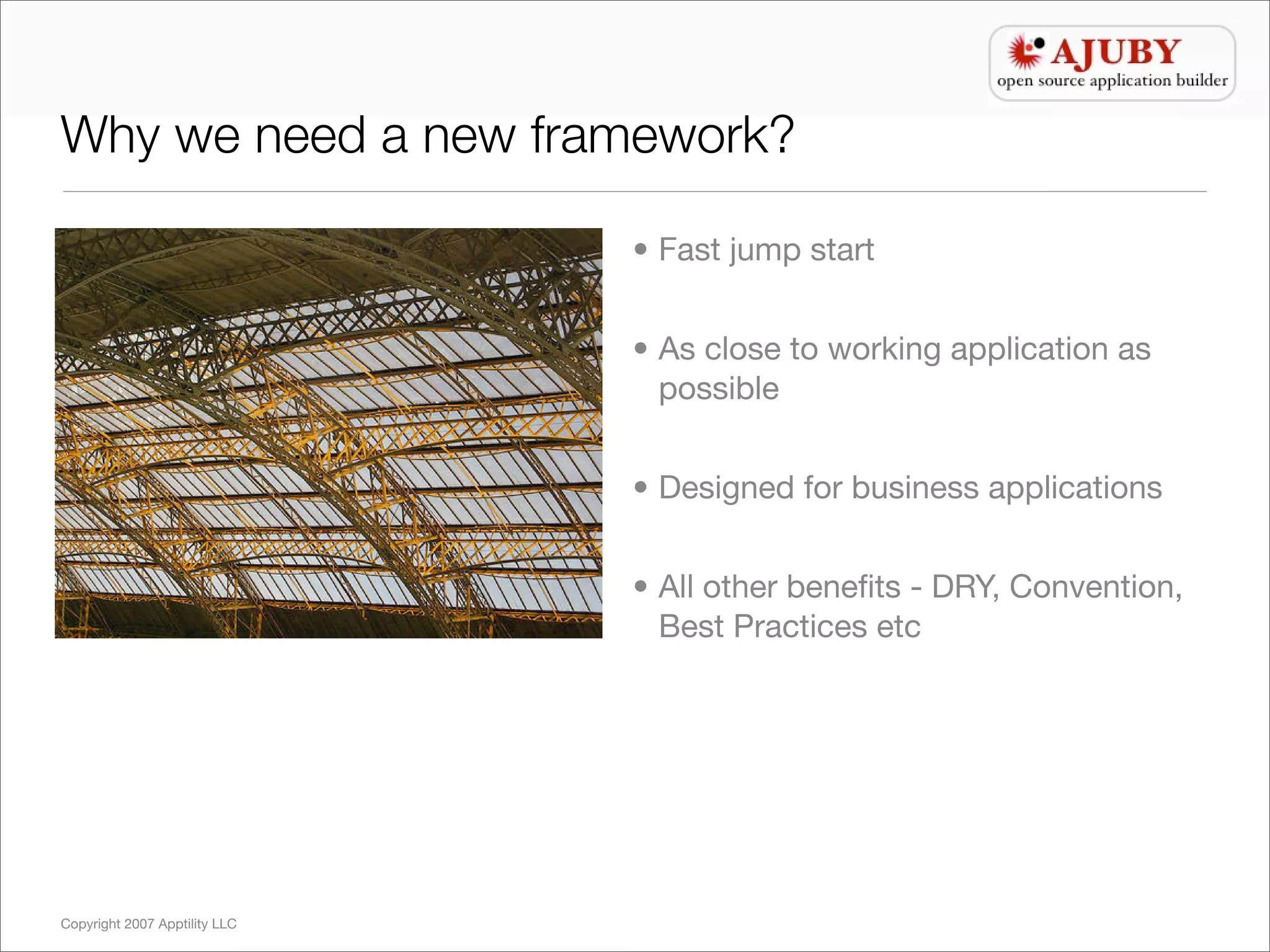 AJUBY
open source application builder

Why we need a new framework?

• Fast jump start

• As close to working application as possible

• Designed for business applications

• All other benefits - DRY, Convention, Best Practices etc

Copyright 2007 Apptility LLC